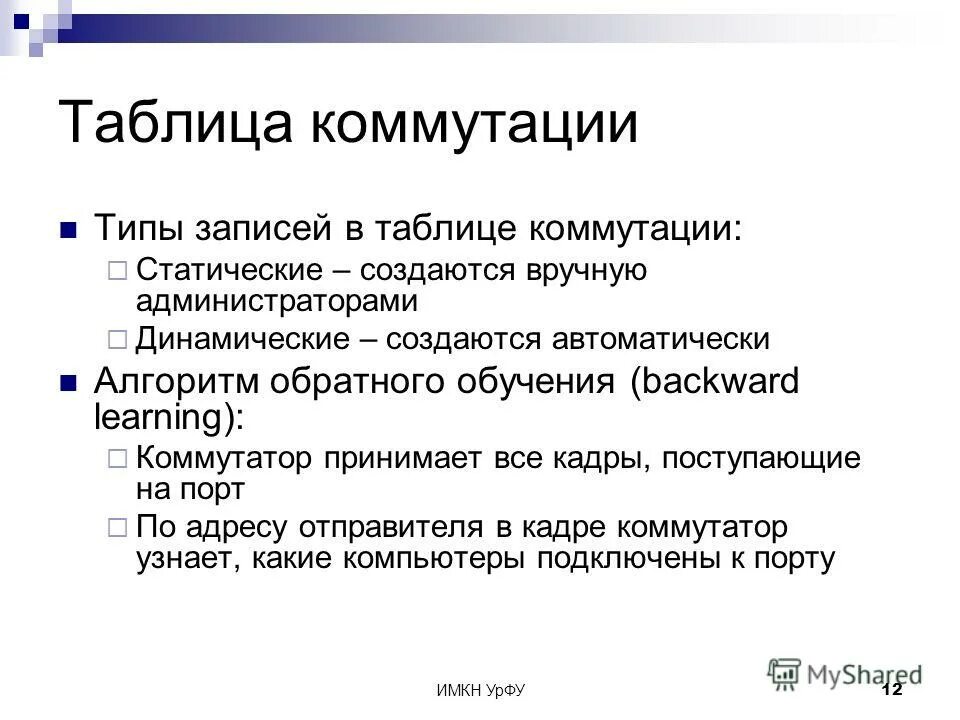 Таблица коммутации

Типы записей в таблице коммутации:
Статические – создаются вручную администраторами
Динамические – создаются автоматически

Алгоритм обратного обучения (backward learning):
Коммутатор принимает все кадры, поступающие на порт
По адресу отправителя в кадре коммутатор узнает, какие компьютеры подключены к порту

ИМКН УрФУ

MyShared

12